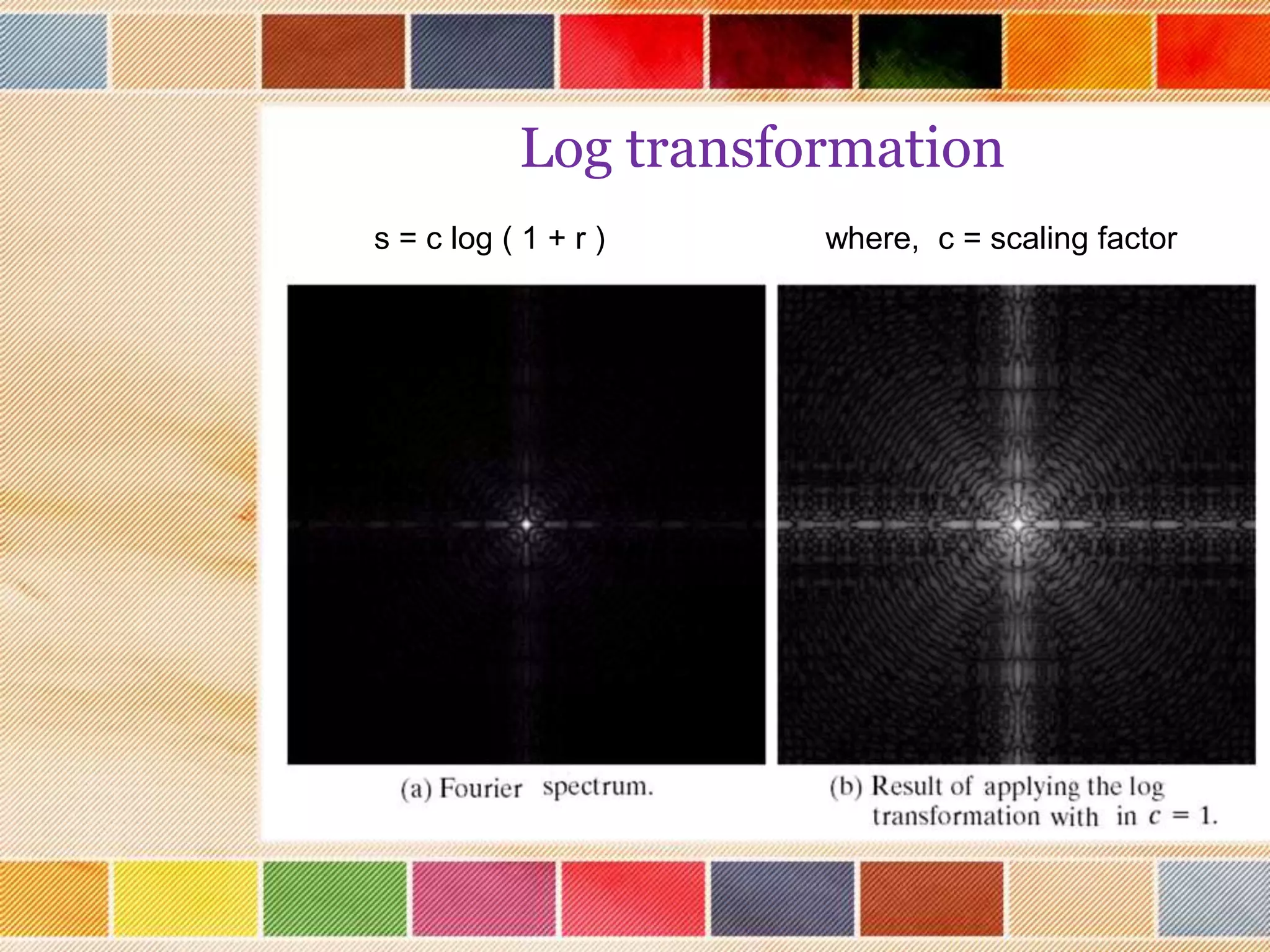 Log transformation

s = c log ( 1 + r )

where, c = scaling factor

(a) Fourier spectrum.

(b) Result of applying the log transformation with in $c = 1$.